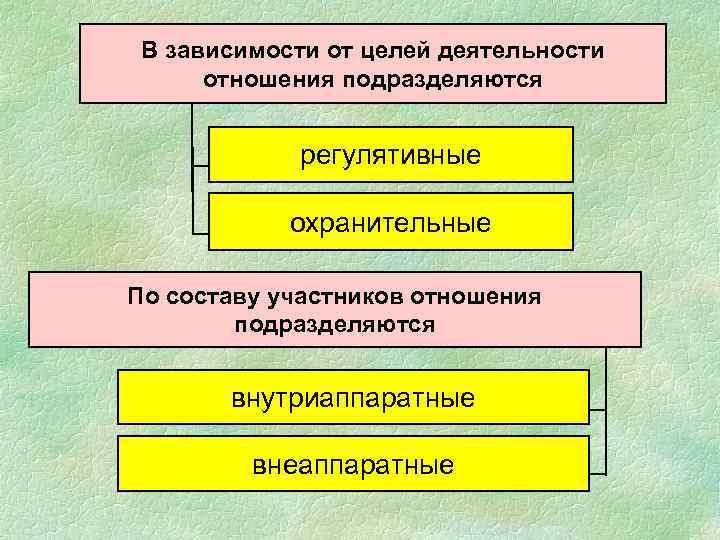 В зависимости от целей деятельности отношения подразделяются

регулятивные

охранительные

По составу участников отношения подразделяются

внутриаппаратные

внеаппаратные